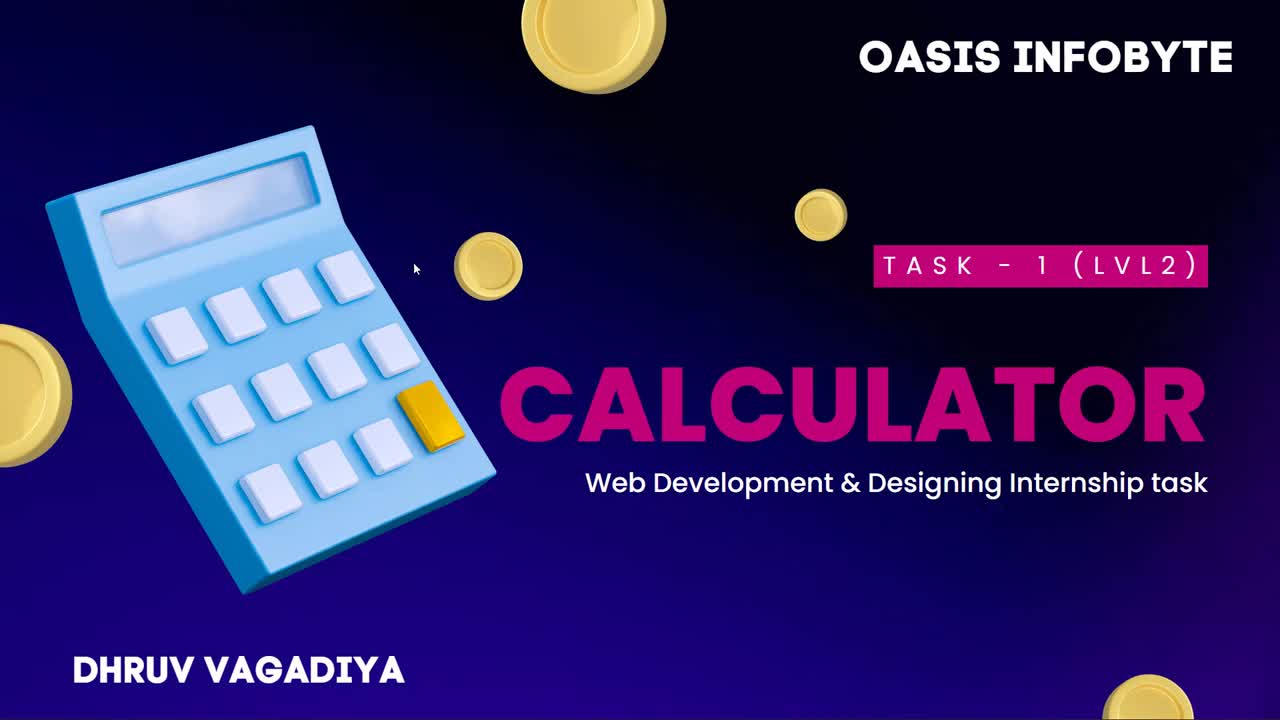 OASIS INFOBYTE

TASK - 1 (LVL2)

CALCULATOR

Web Development & Designing Internship task

DHRUV VAGADIYA